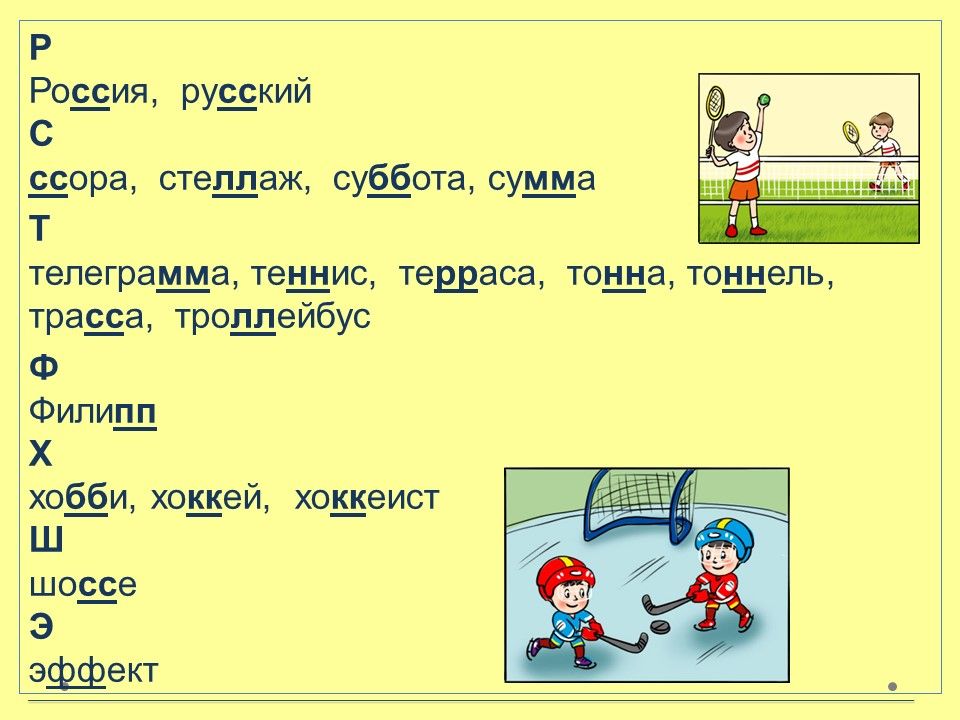 Р
Россия, русский
С
ссора, стеллаж, суббота, сумма
Т
телеграмма, теннис, терраса, тонна, тоннель, трасса, троллейбус
Ф
Филипп
Х
хобби, хоккей, хоккеист
Ш
шоссе
Э
эффект